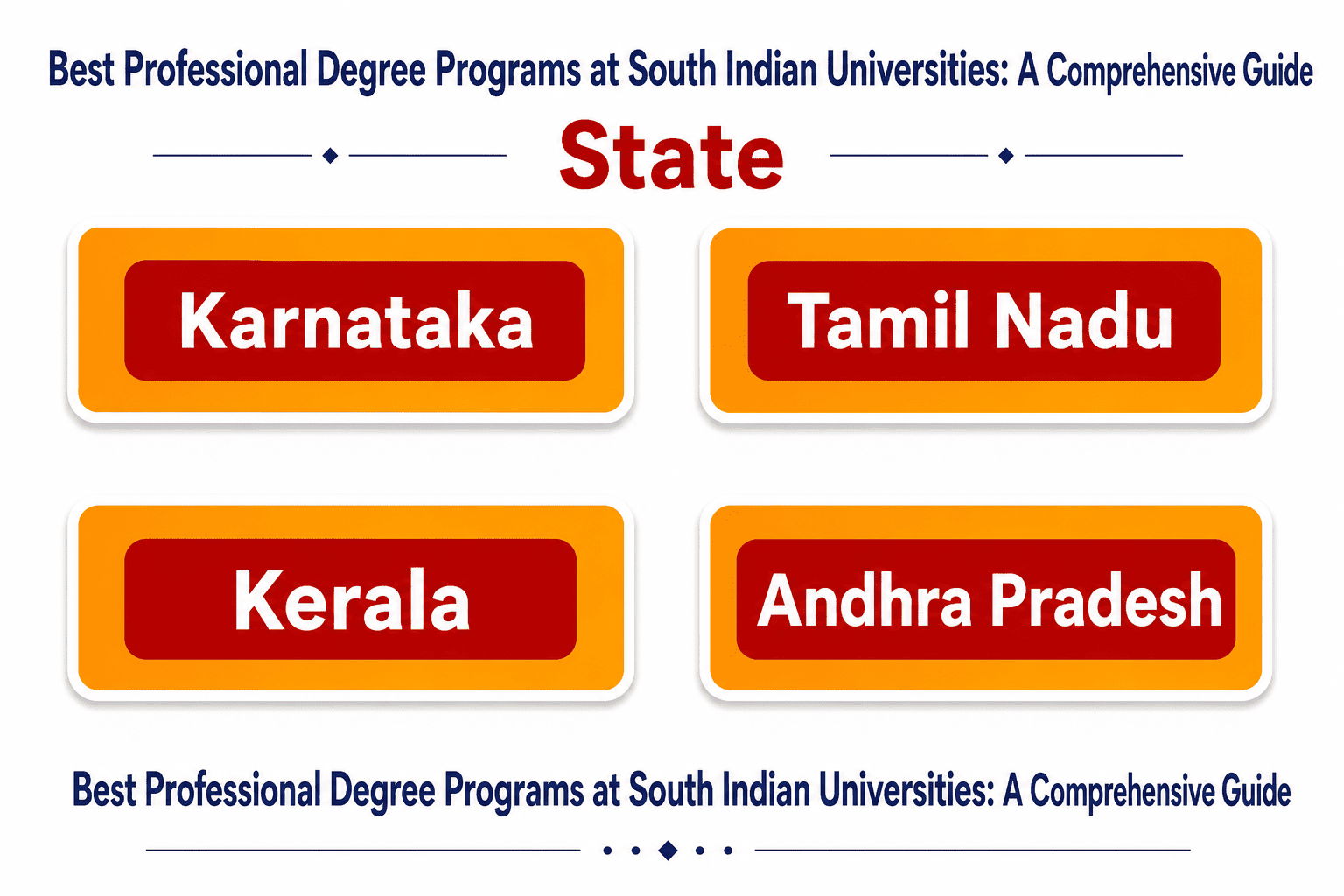 Best Professional Degree Programs at South Indian Universities: A Comprehensive Guide

State

Karnataka

Tamil Nadu

Kerala

Andhra Pradesh

Best Professional Degree Programs at South Indian Universities: A Comprehensive Guide